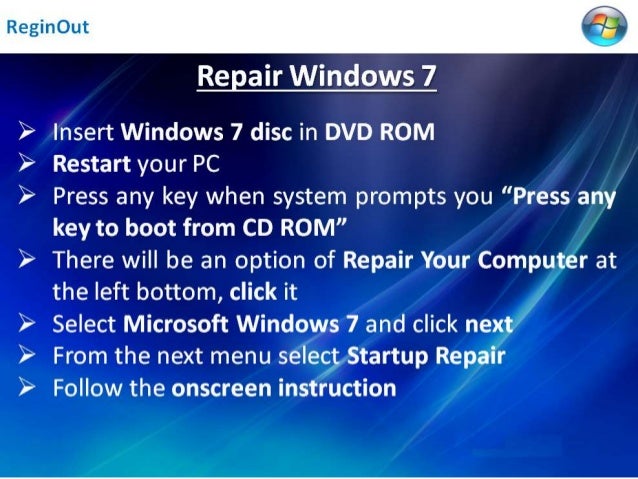 ReginOut

Repair Windows 7

➢ Insert Windows 7 disc in DVD ROM
➢ Restart your PC
➢ Press any key when system prompts you "Press any key to boot from CD ROM"
➢ There will be an option of Repair Your Computer at the left bottom, click it
➢ Select Microsoft Windows 7 and click next
➢ From the next menu select Startup Repair
➢ Follow the onscreen instruction